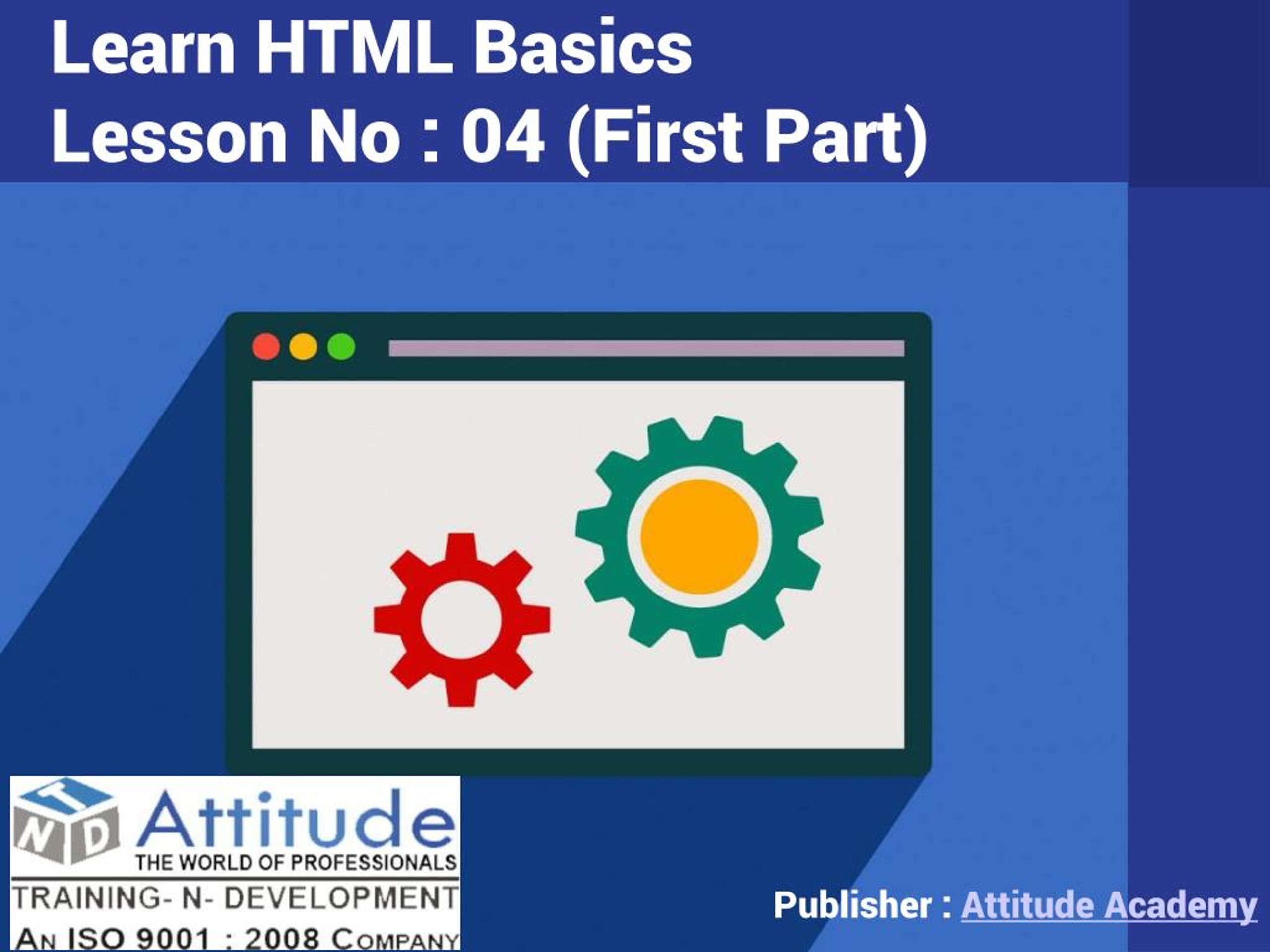 Learn HTML Basics
Lesson No : 04 (First Part)

T N D Attitude
THE WORLD OF PROFESSIONALS
TRAINING- N- DEVELOPMENT
AN ISO 9001 : 2008 COMPANY

Publisher : Attitude Academy